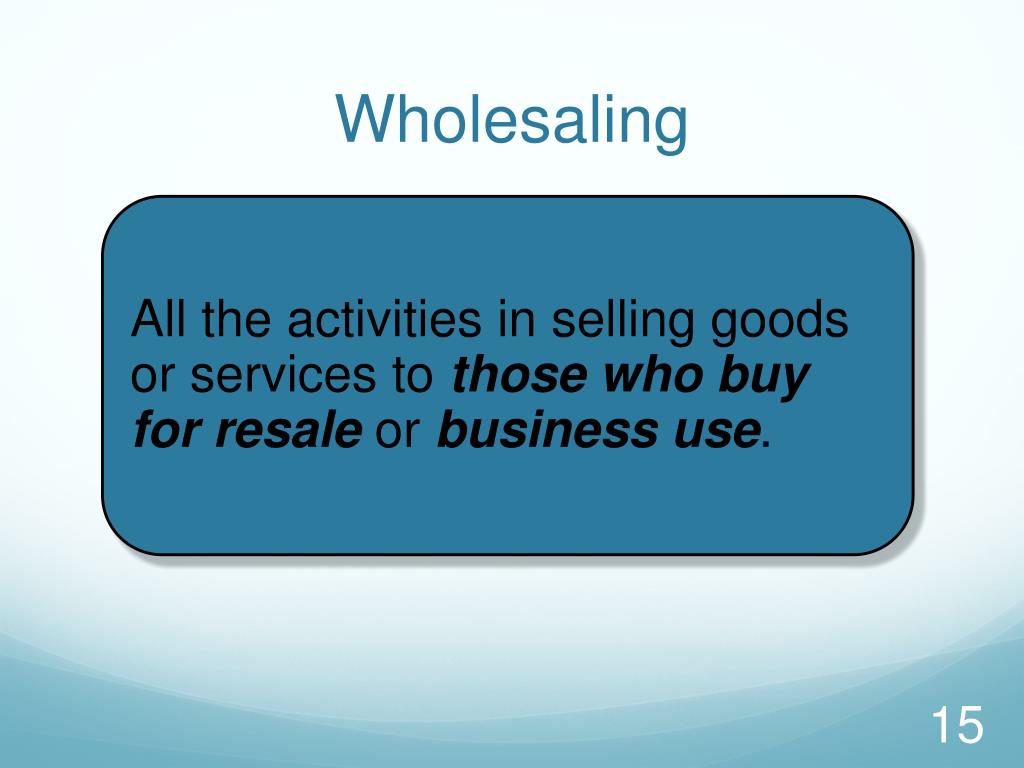 Wholesaling

All the activities in selling goods or services to those who buy for resale or business use.

15